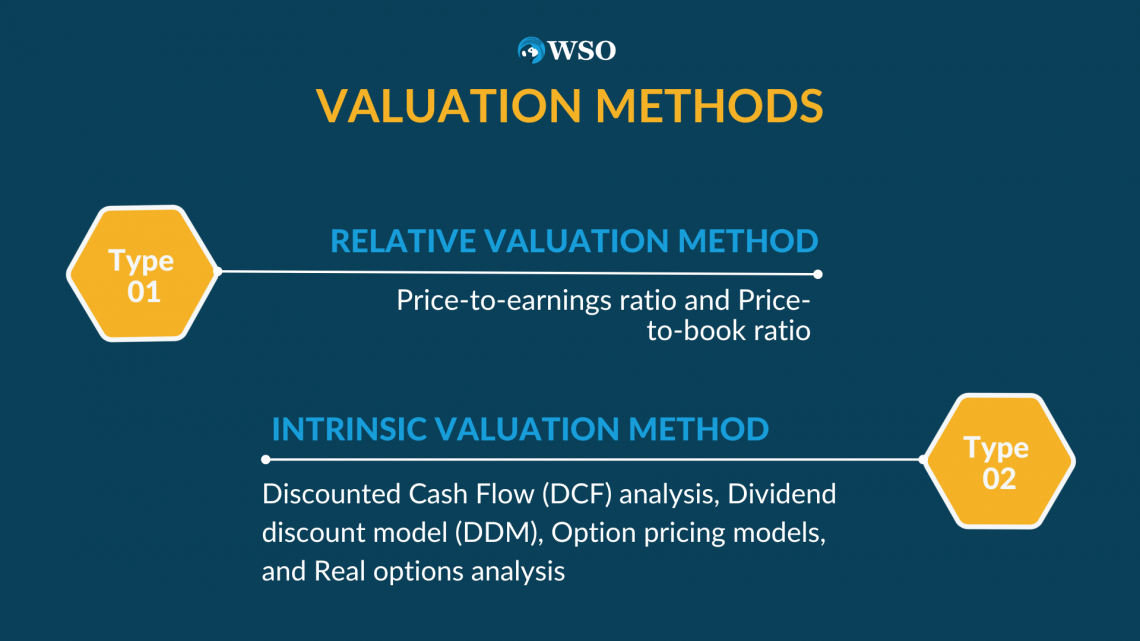 WSO

VALUATION METHODS

Type 01

RELATIVE VALUATION METHOD

Price-to-earnings ratio and Price-to-book ratio

INTRINSIC VALUATION METHOD

Type 02

Discounted Cash Flow (DCF) analysis, Dividend discount model (DDM), Option pricing models, and Real options analysis